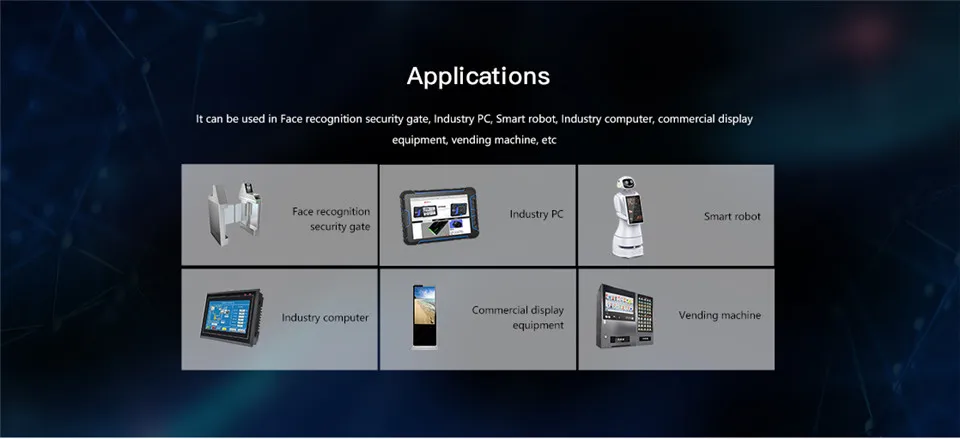 Applications

It can be used in Face recognition security gate, Industry PC, Smart robot, Industry computer, commercial display equipment, vending machine, etc

Face recognition security gate

Industry PC

Smart robot

Industry computer

Commercial display equipment

Vending machine